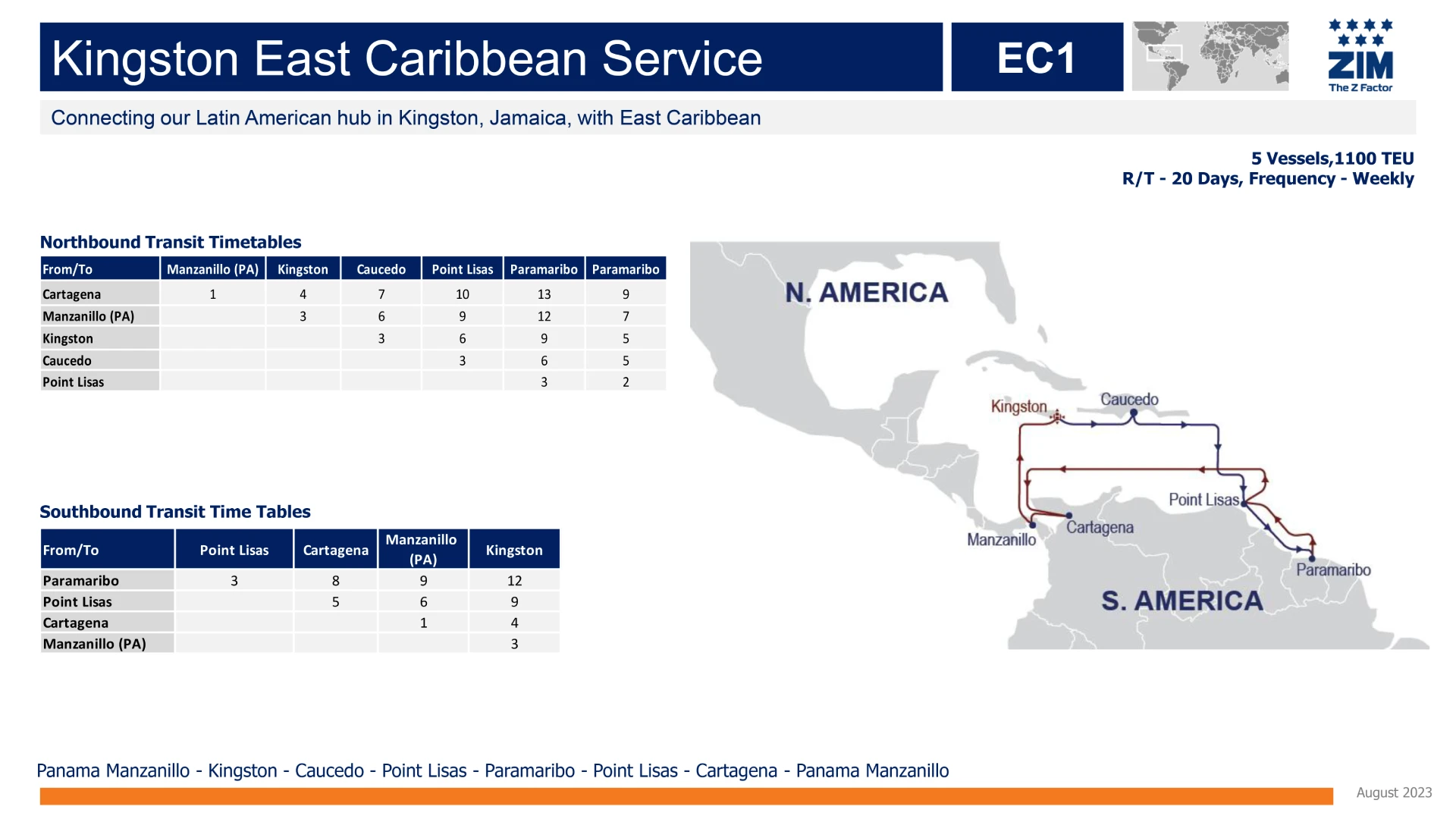 Kingston East Caribbean Service

EC1

ZIM
The Z Factor

Connecting our Latin American hub in Kingston, Jamaica, with East Caribbean

5 Vessels,1100 TEU
R/T - 20 Days, Frequency - Weekly

Northbound Transit Timetables

| From/To | Manzanillo (PA) | Kingston | Caucedo | Point Lisas | Paramaribo | Paramaribo |
|---|---|---|---|---|---|---|
| Cartagena | 1 | 4 | 7 | 10 | 13 | 9 |
| Manzanillo (PA) | | 3 | 6 | 9 | 12 | 7 |
| Kingston | | | 3 | 6 | 9 | 5 |
| Caucedo | | | | 3 | 6 | 5 |
| Point Lisas | | | | | 3 | 2 |

Southbound Transit Time Tables

| From/To | Point Lisas | Cartagena | Manzanillo (PA) | Kingston |
|---|---|---|---|---|
| Paramaribo | 3 | 8 | 9 | 12 |
| Point Lisas | | 5 | 6 | 9 |
| Cartagena | | | 1 | 4 |
| Manzanillo (PA) | | | | 3 |

N. AMERICA
Kingston
Caucedo
Point Lisas
Cartagena
Manzanillo
Paramaribo
S. AMERICA

Panama Manzanillo - Kingston - Caucedo - Point Lisas - Paramaribo - Point Lisas - Cartagena - Panama Manzanillo

August 2023